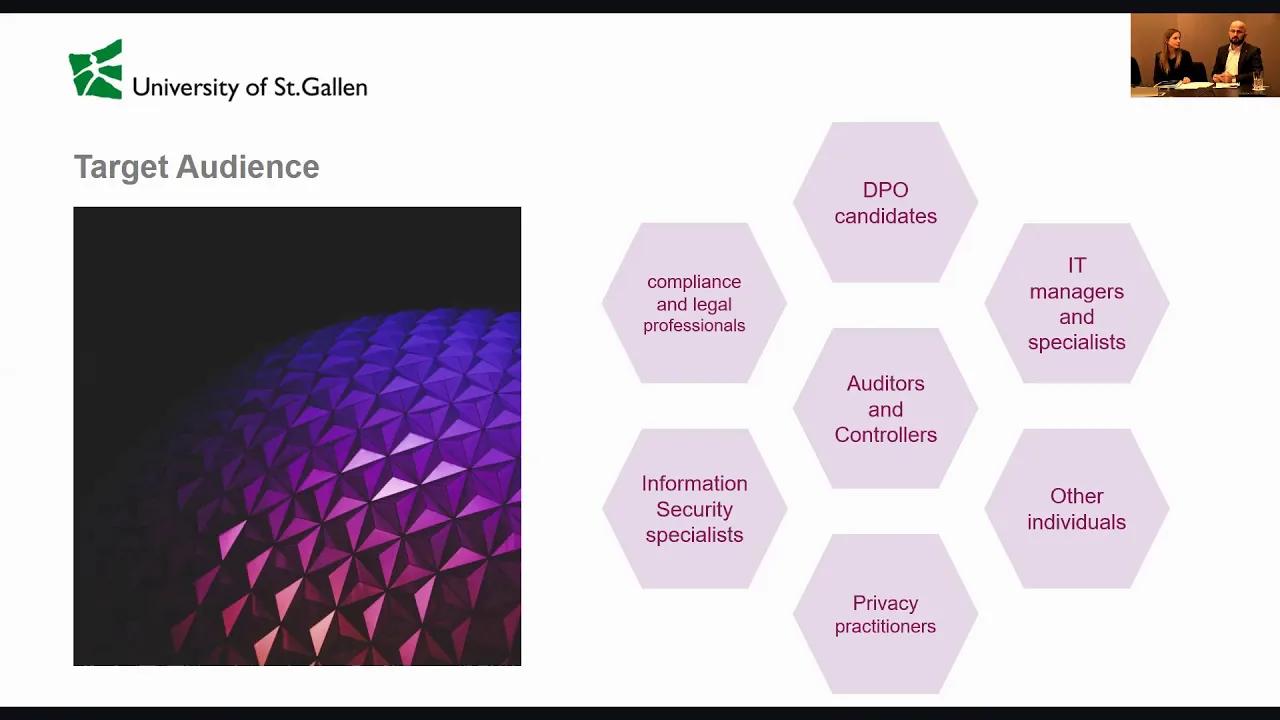 University of St.Gallen

Target Audience

DPO candidates

compliance and legal professionals

IT managers and specialists

Auditors and Controllers

Information Security specialists

Other individuals

Privacy practitioners